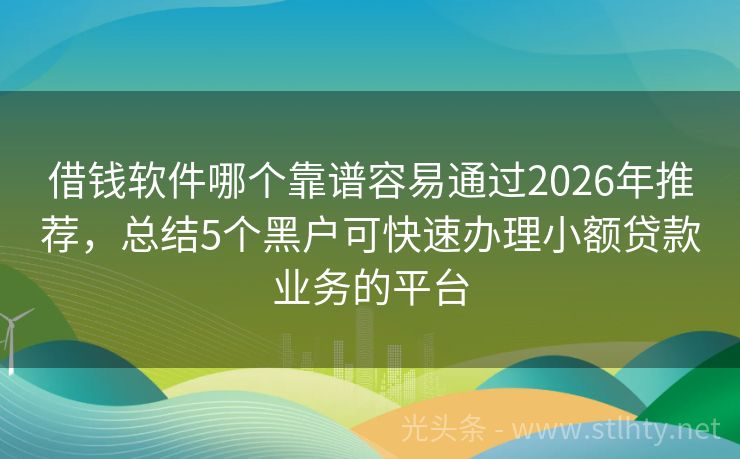 借钱软件哪个靠谱容易通过2026年推荐，总结5个黑户可快速办理小额贷款业务的平台

光头条 - www.stlhty.net